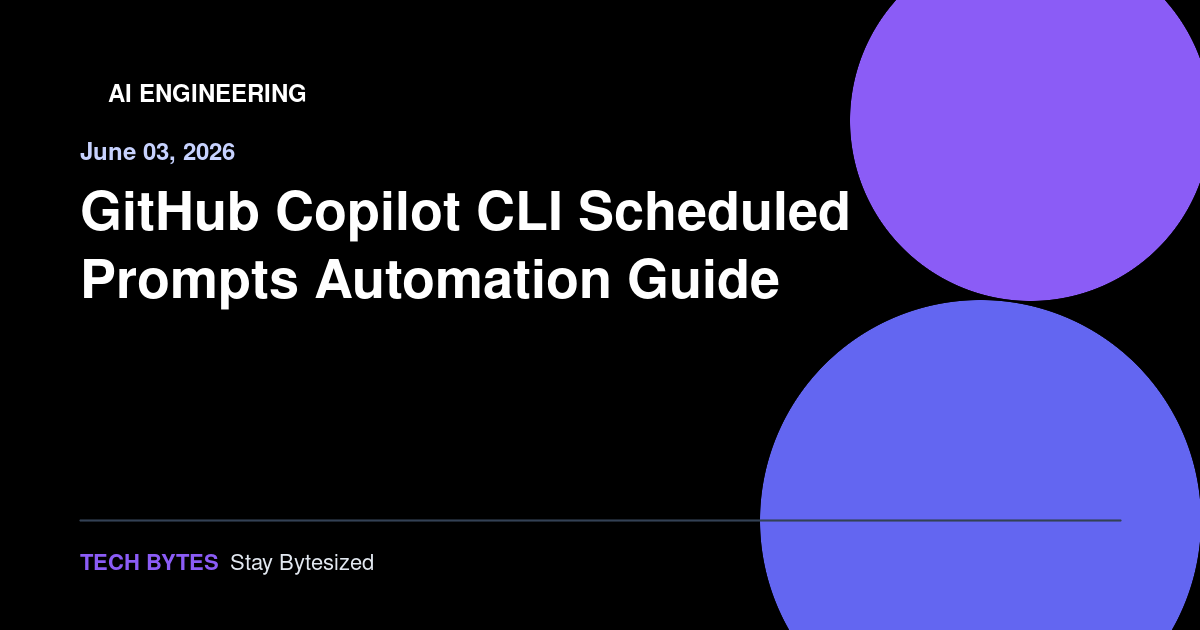 AI ENGINEERING

June 03, 2026

GitHub Copilot CLI Scheduled Prompts Automation Guide

TECH BYTES Stay Bytesized